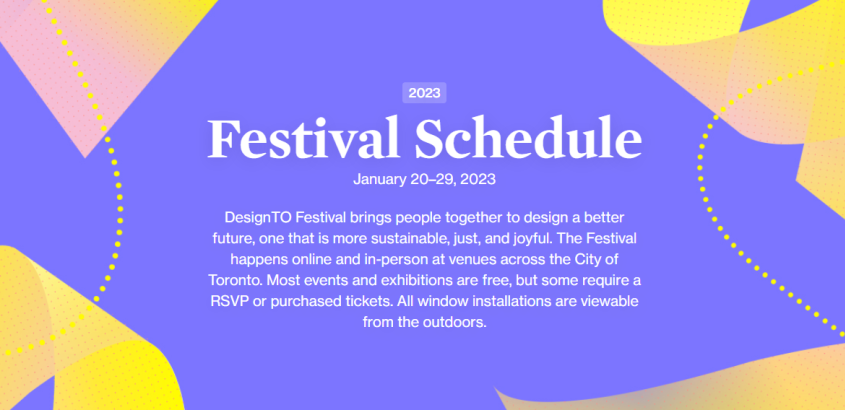 2023

Festival Schedule

January 20–29, 2023

DesignTO Festival brings people together to design a better future, one that is more sustainable, just, and joyful. The Festival happens online and in-person at venues across the City of Toronto. Most events and exhibitions are free, but some require a RSVP or purchased tickets. All window installations are viewable from the outdoors.